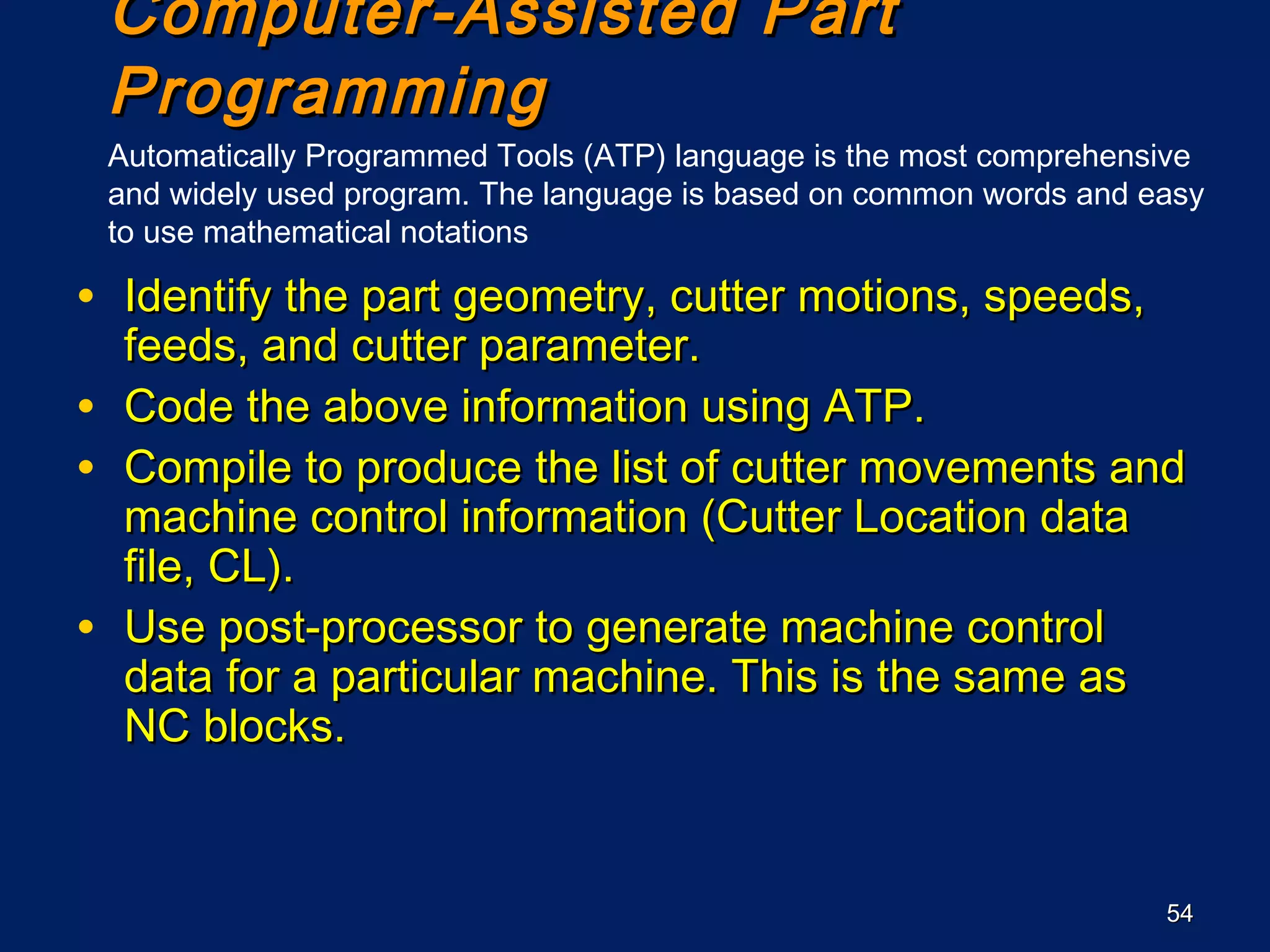 Computer-Assisted Part Programming

Automatically Programmed Tools (ATP) language is the most comprehensive and widely used program. The language is based on common words and easy to use mathematical notations

• Identify the part geometry, cutter motions, speeds, feeds, and cutter parameter.
• Code the above information using ATP.
• Compile to produce the list of cutter movements and machine control information (Cutter Location data file, CL).
• Use post-processor to generate machine control data for a particular machine. This is the same as NC blocks.

54